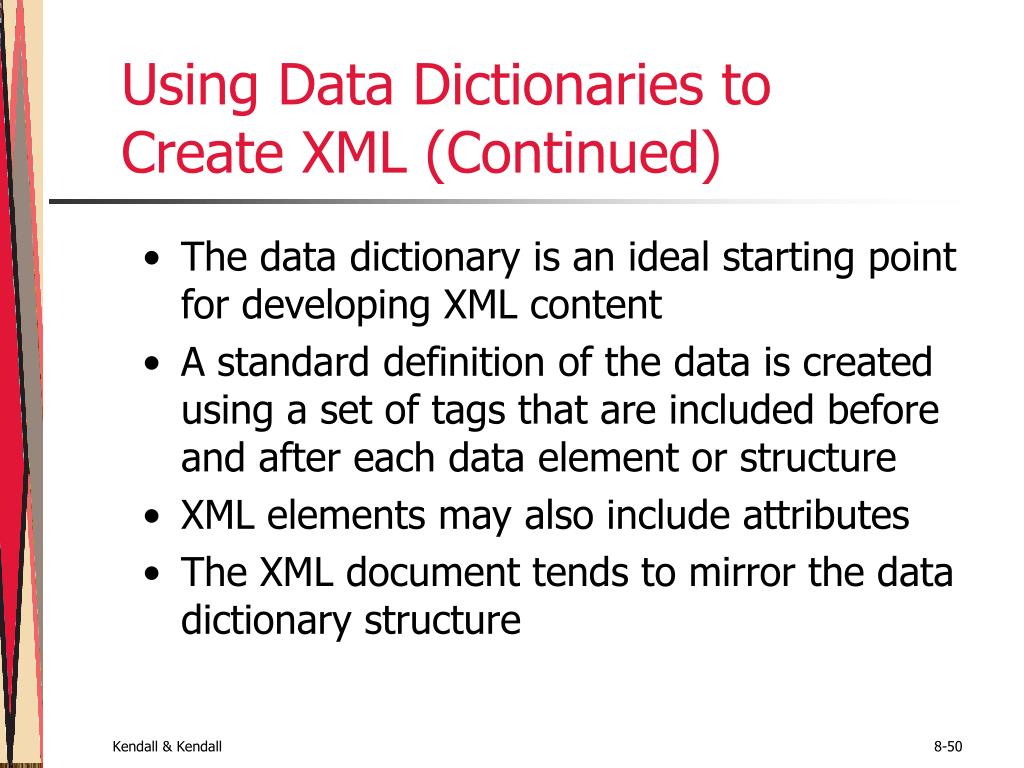 Using Data Dictionaries to Create XML (Continued)

• The data dictionary is an ideal starting point for developing XML content
• A standard definition of the data is created using a set of tags that are included before and after each data element or structure
• XML elements may also include attributes
• The XML document tends to mirror the data dictionary structure

Kendall & Kendall

8-50